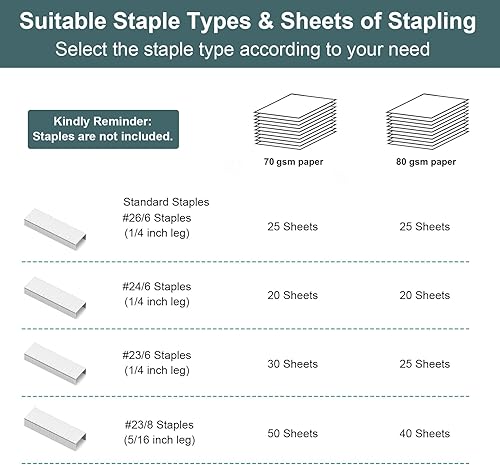 Suitable Staple Types & Sheets of Stapling
Select the staple type according to your need

Kindly Reminder:
Staples are not included.

| | 70 gsm paper | 80 gsm paper |
|---|---|---|
| Standard Staples #26/6 Staples (1/4 inch leg) | 25 Sheets | 25 Sheets |
| #24/6 Staples (1/4 inch leg) | 20 Sheets | 20 Sheets |
| #23/6 Staples (1/4 inch leg) | 30 Sheets | 25 Sheets |
| #23/8 Staples (5/16 inch leg) | 50 Sheets | 40 Sheets |